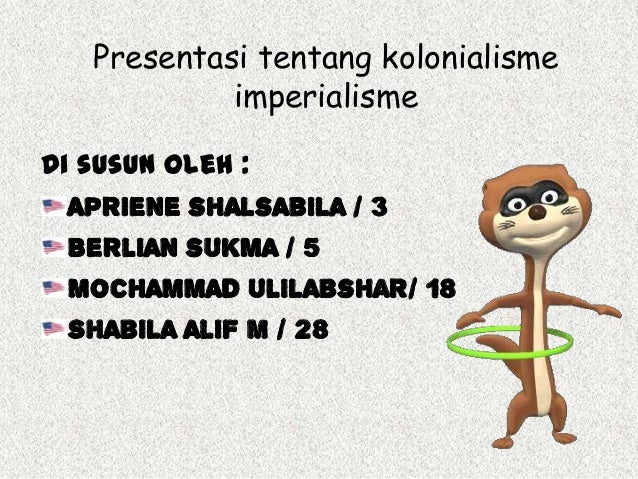 Presentasi tentang kolonialisme imperialisme

DI SUSUN OLEH :

APRIENE SHALSABILA / 3

BERLIAN SUKMA / 5

MOCHAMMAD ULILABSHAR/ 18

SHABILA ALIF M / 28